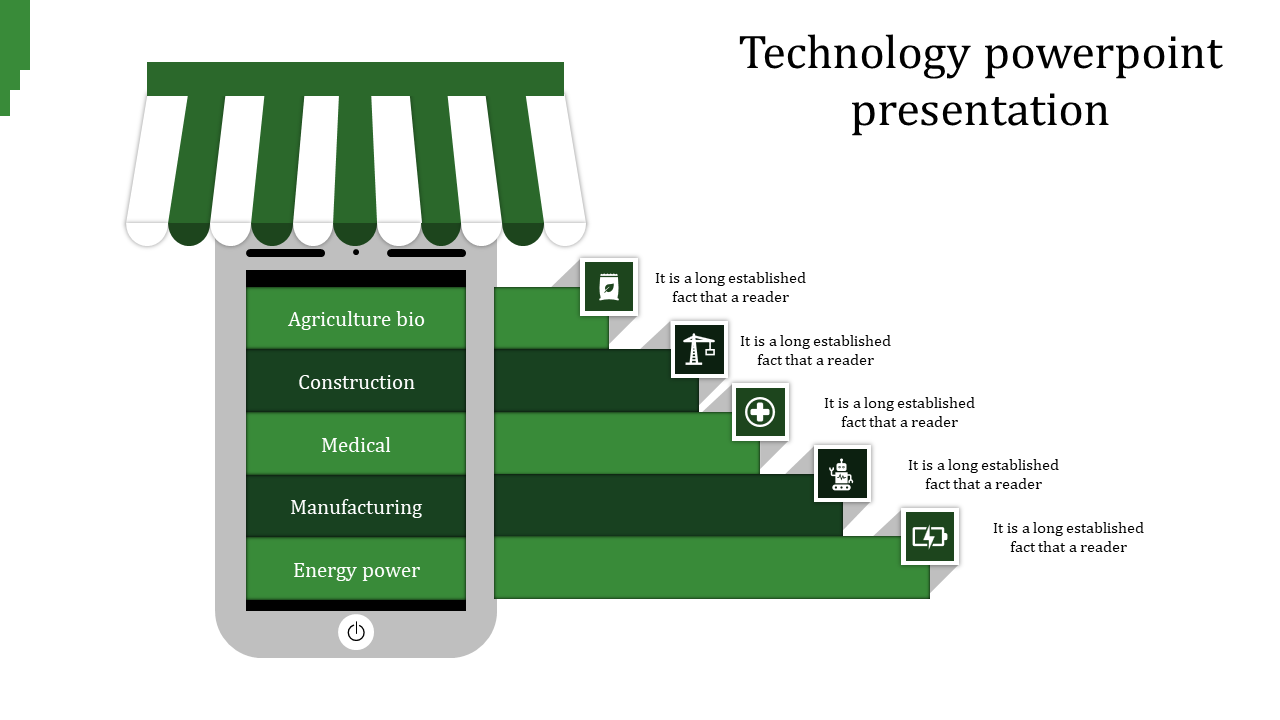 Technology powerpoint presentation

Agriculture bio

Construction

Medical

Manufacturing

Energy power

It is a long established fact that a reader

It is a long established fact that a reader

It is a long established fact that a reader

It is a long established fact that a reader

It is a long established fact that a reader